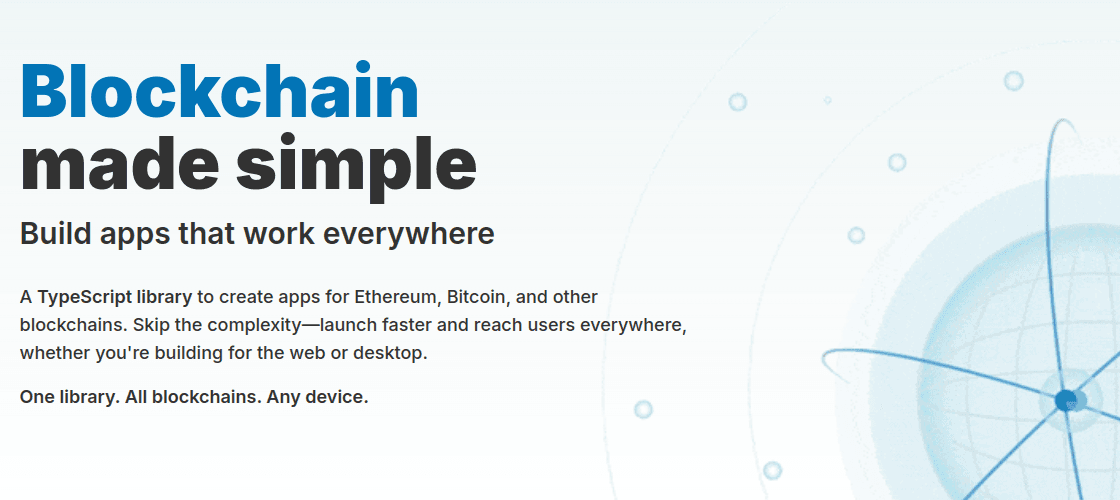 Blockchain
made simple

Build apps that work everywhere

A TypeScript library to create apps for Ethereum, Bitcoin, and other blockchains. Skip the complexity—launch faster and reach users everywhere, whether you're building for the web or desktop.

One library. All blockchains. Any device.